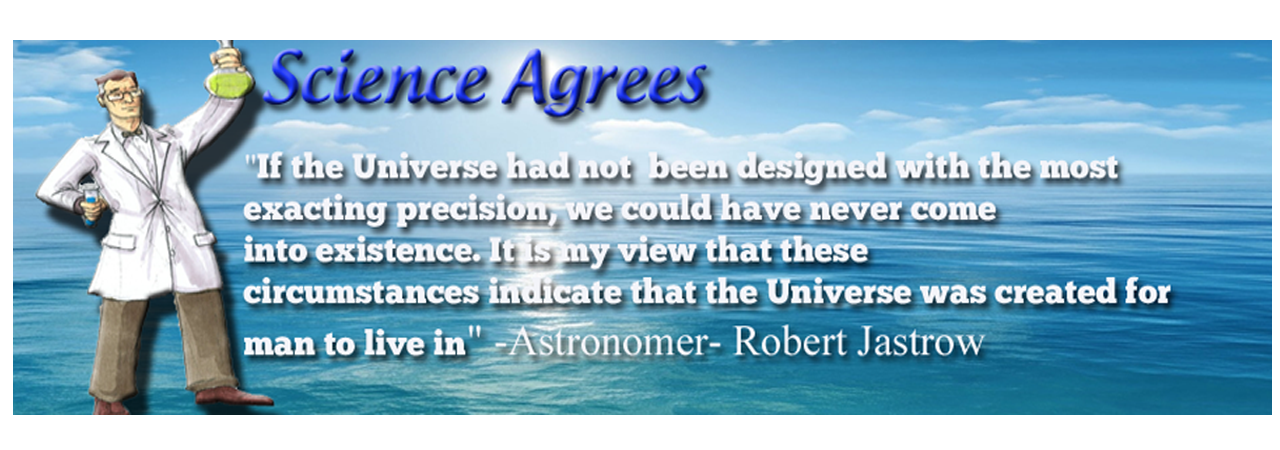 Science Agrees

"If the Universe had not been designed with the most exacting precision, we could have never come into existence. It is my view that these circumstances indicate that the Universe was created for man to live in" -Astronomer- Robert Jastrow